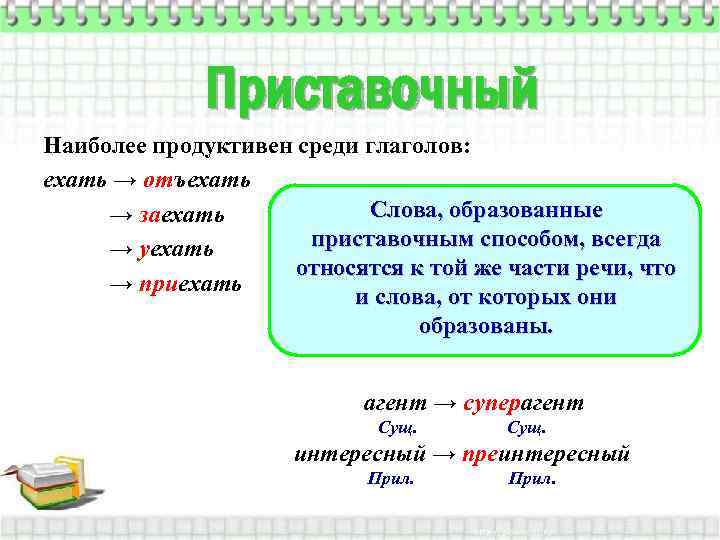 Приставочный

Наиболее продуктивен среди глаголов:

ехать → отъехать

→ заехать

→ уехать

→ приехать

Слова, образованные приставочным способом, всегда относятся к той же части речи, что и слова, от которых они образованы.

агент → суперагент

Сущ. Сущ.

интересный → преинтересный

Прил. Прил.